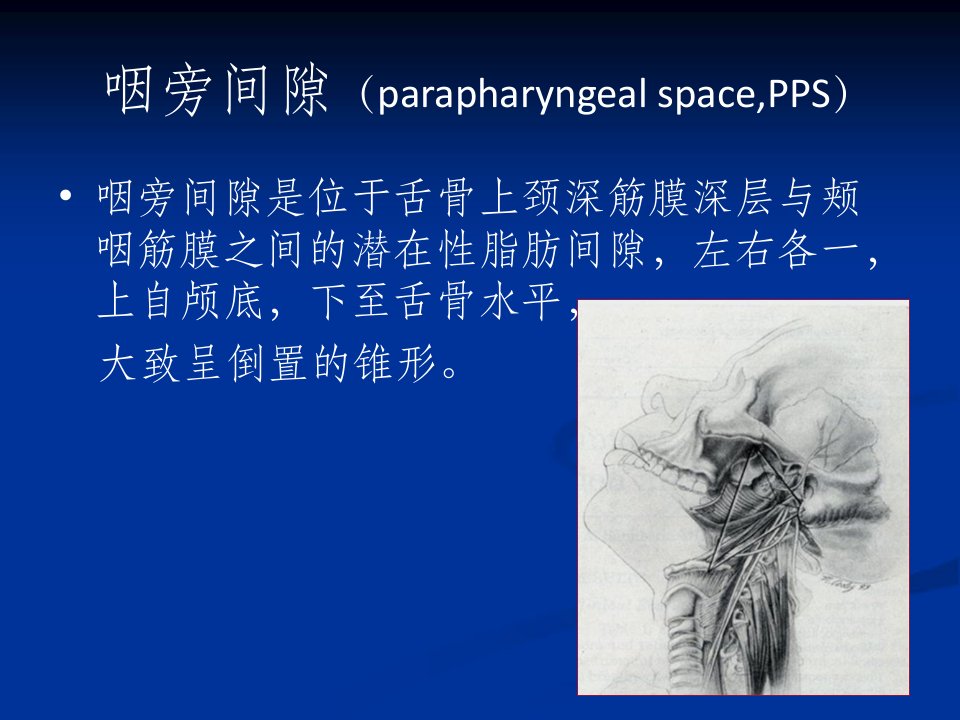 咽旁间隙（parapharyngeal space,PPS）

• 咽旁间隙是位于舌骨上颈深筋膜深层与颊咽筋膜之间的潜在性脂肪间隙，左右各一，上自颅底，下至舌骨水平，
大致呈倒置的锥形。